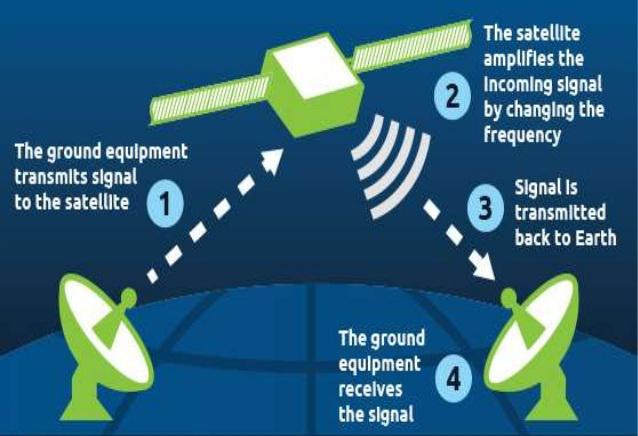 The ground equipment transmits signal to the satellite

1

2

The satellite amplifies the incoming signal by changing the frequency

3

Signal is transmitted back to Earth

The ground equipment receives the signal

4